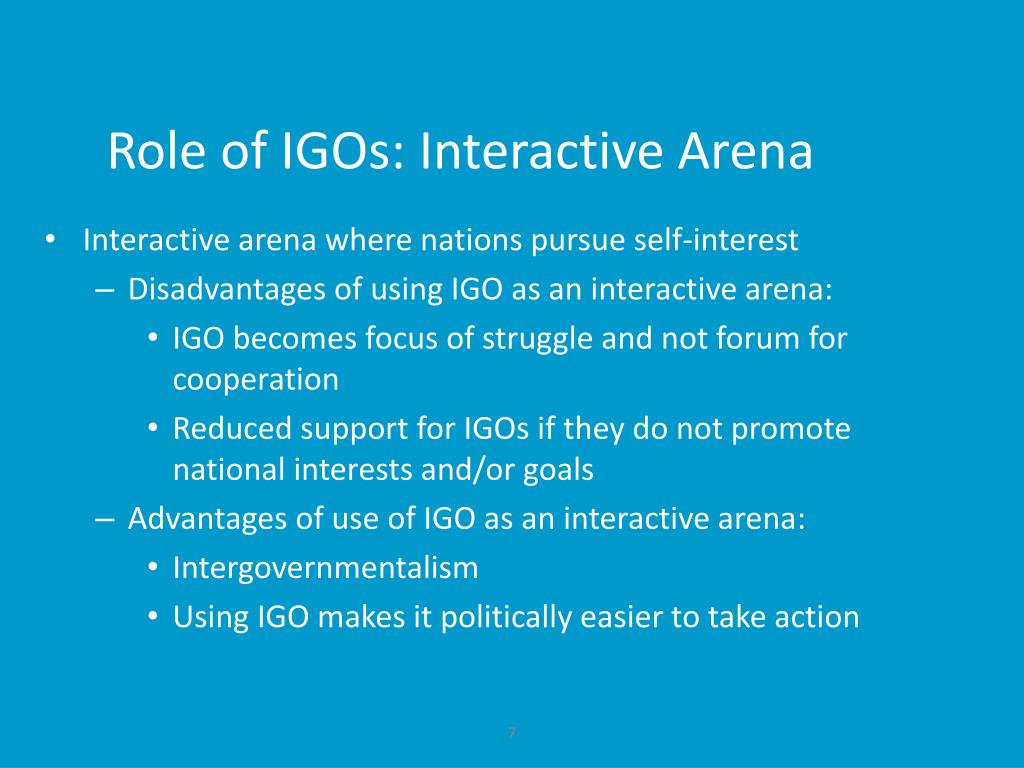 Role of IGOs: Interactive Arena

• Interactive arena where nations pursue self-interest
– Disadvantages of using IGO as an interactive arena:
• IGO becomes focus of struggle and not forum for cooperation
• Reduced support for IGOs if they do not promote national interests and/or goals
– Advantages of use of IGO as an interactive arena:
• Intergovernmentalism
• Using IGO makes it politically easier to take action

7